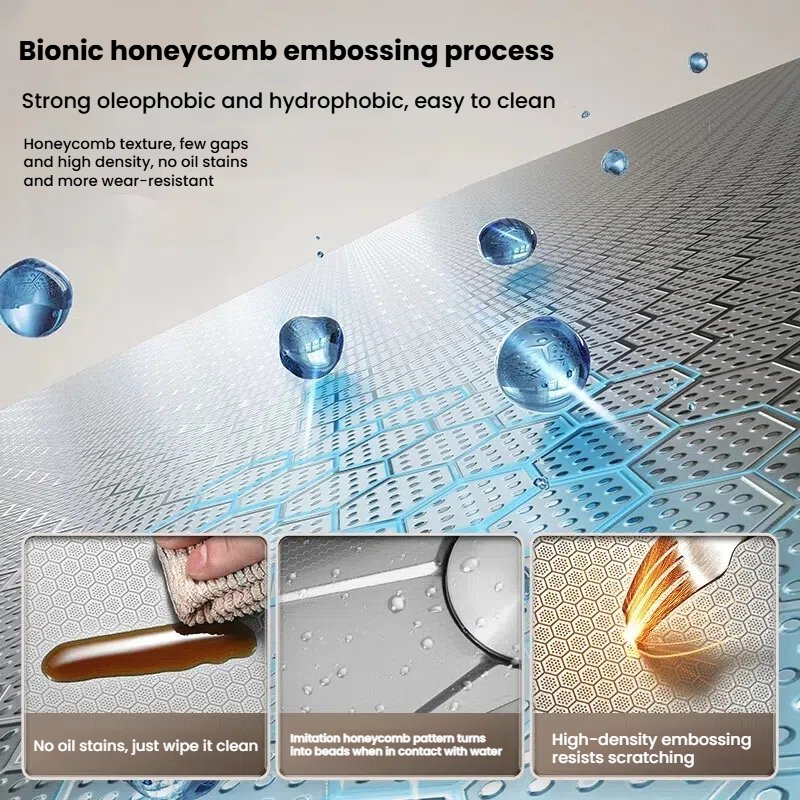 Bionic honeycomb embossing process

Strong oleophobic and hydrophobic, easy to clean

Honeycomb texture, few gaps and high density, no oil stains and more wear-resistant

No oil stains, just wipe it clean

Imitation honeycomb pattern turns into beads when in contact with water

High-density embossing resists scratching